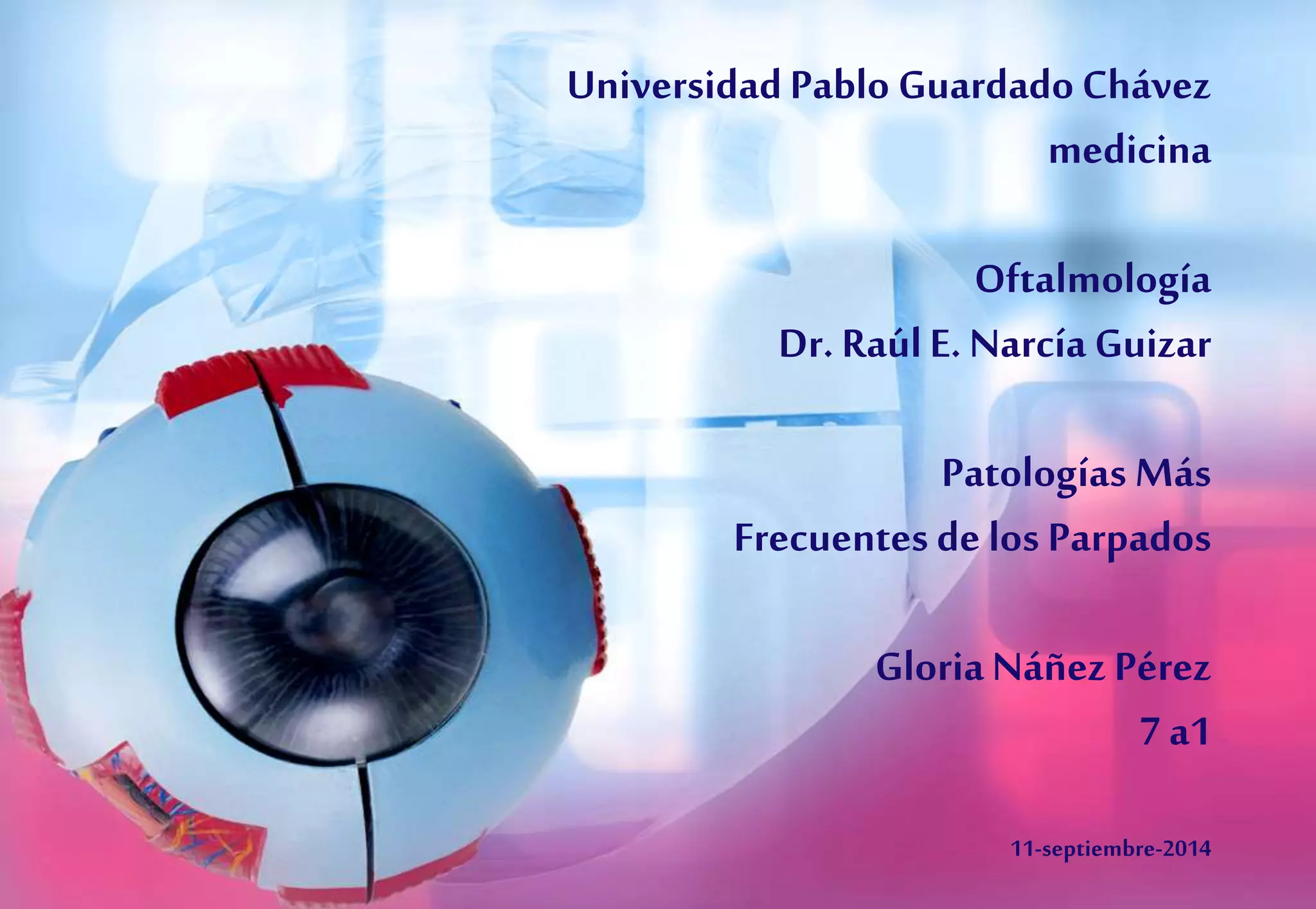 Universidad Pablo Guardado Chávez
medicina

Oftalmología
Dr. Raúl E. Narcía Guizar

Patologías Más
Frecuentes de los Parpados

Gloria Náñez Pérez
7 a1

11-septiembre-2014